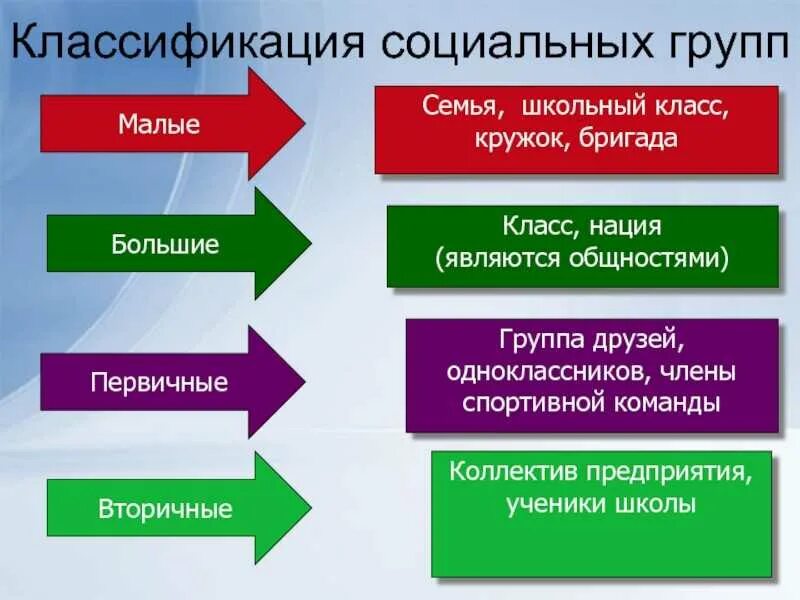 Классификация социальных групп

Малые

Семья, школьный класс, кружок, бригада

Большие

Класс, нация (являются общностями)

Первичные

Группа друзей, одноклассников, члены спортивной команды

Вторичные

Коллектив предприятия, ученики школы